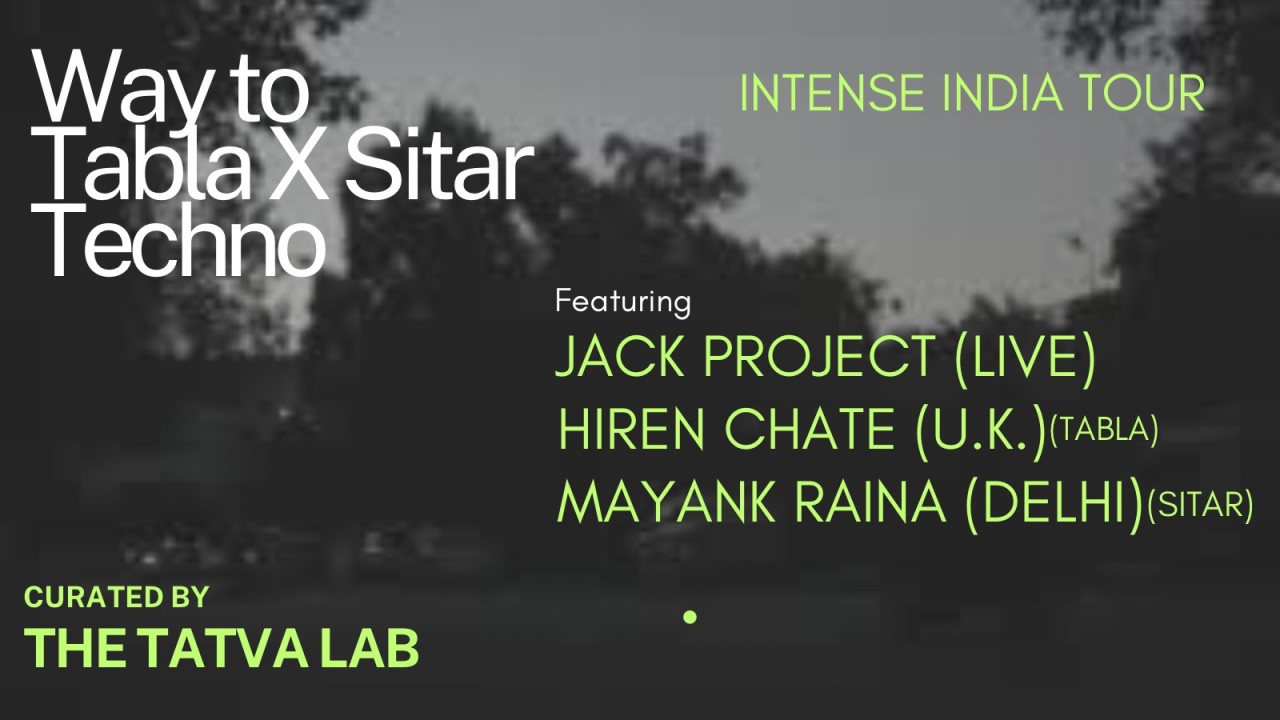 Way to Tabla X Sitar Techno

INTENSE INDIA TOUR

Featuring
JACK PROJECT (LIVE)
HIREN CHATE (U.K.)(TABLA)
MAYANK RAINA (DELHI)(SITAR)

CURATED BY
THE TATVA LAB